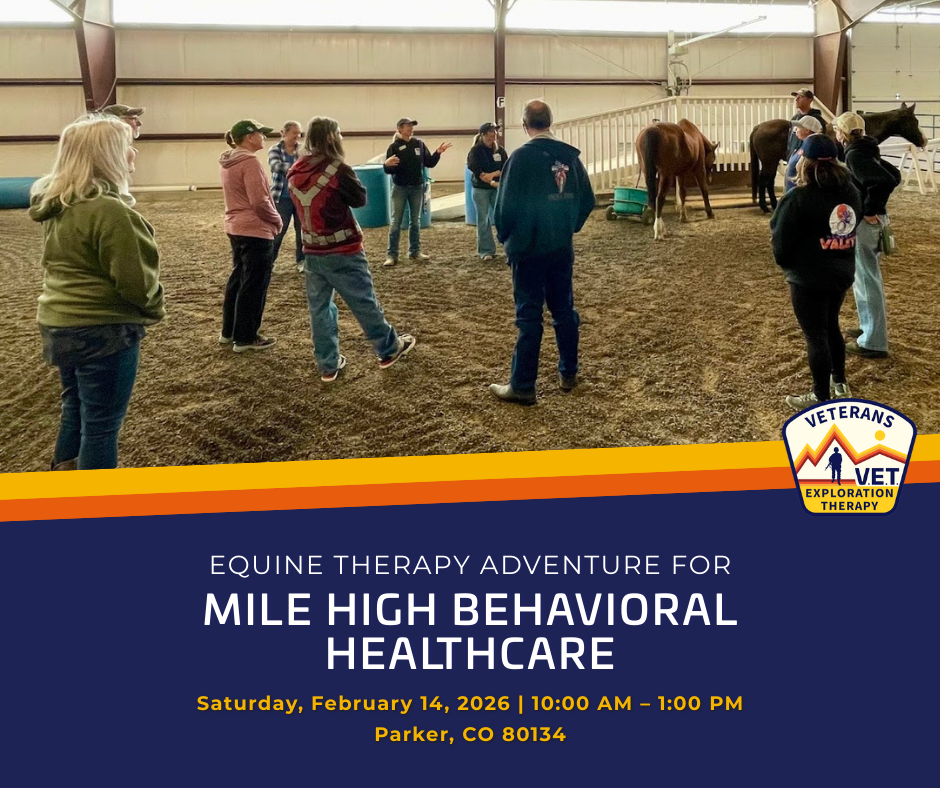 VETERANS
V.E.T.
EXPLORATION THERAPY

EQUINE THERAPY ADVENTURE FOR
MILE HIGH BEHAVIORAL HEALTHCARE

Saturday, February 14, 2026 | 10:00 AM – 1:00 PM
Parker, CO 80134